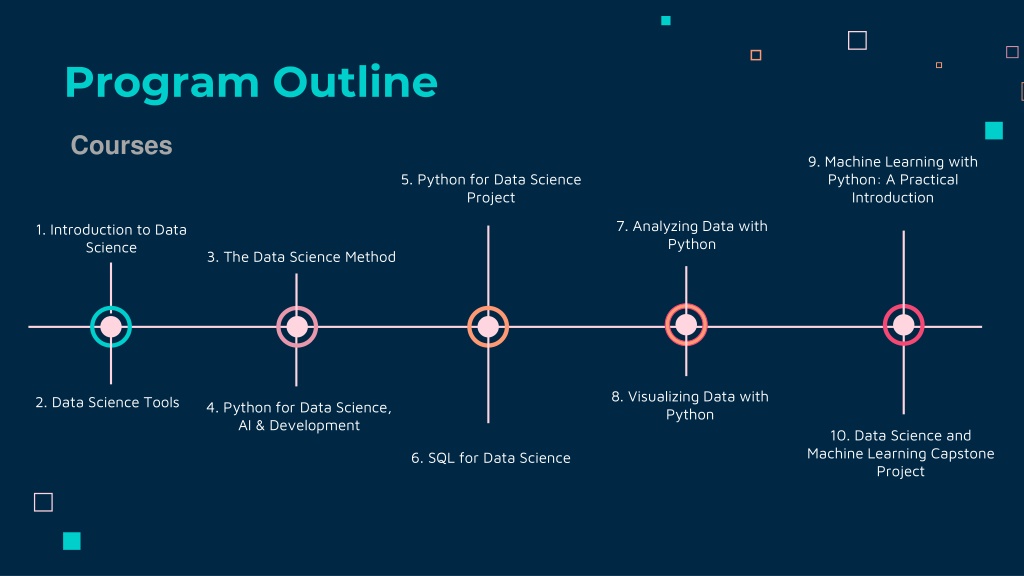 Program Outline

Courses

1. Introduction to Data Science

2. Data Science Tools

3. The Data Science Method

4. Python for Data Science, AI & Development

5. Python for Data Science Project

6. SQL for Data Science

7. Analyzing Data with Python

8. Visualizing Data with Python

9. Machine Learning with Python: A Practical Introduction

10. Data Science and Machine Learning Capstone Project